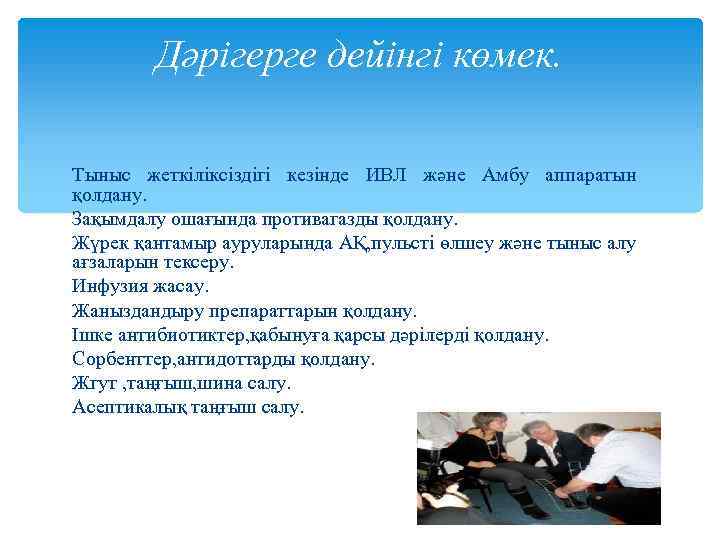 Дәрігерге дейінгі көмек.

Тыныс жеткіліксіздігі кезінде ИВЛ және Амбу аппаратын қолдану.
Зақымдалу ошағында противагазды қолдану.
Жүрек қантамыр ауруларында АҚ,пульсті өлшеу және тыныс алу ағзаларын тексеру.
Инфузия жасау.
Жаныздандыру препараттарын қолдану.
Ішке антибиотиктер,қабынуға қарсы дәрілерді қолдану.
Сорбенттер,антидоттарды қолдану.
Жгут ,таңғыш,шина салу.
Асептикалық таңғыш салу.